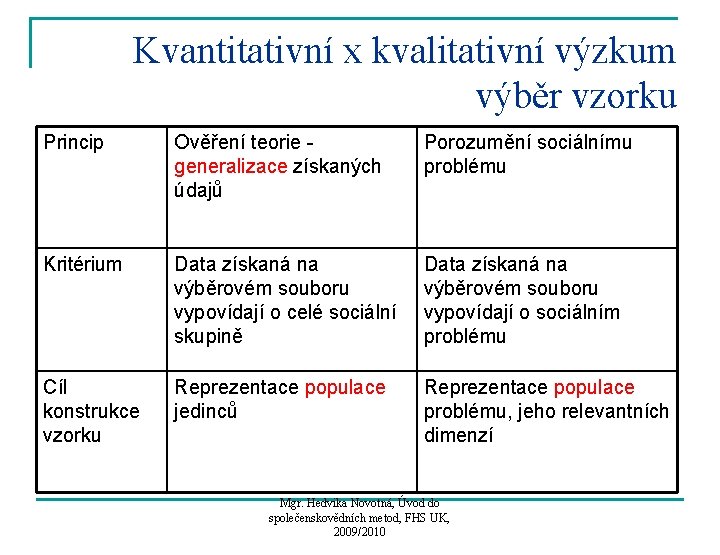 Kvantitativní x kvalitativní výzkum
výběr vzorku

| Princip | Ověření teorie - generalizace získaných údajů | Porozumění sociálnímu problému |
|---|---|---|
| Kritérium | Data získaná na výběrovém souboru vypovídají o celé sociální skupině | Data získaná na výběrovém souboru vypovídají o sociálním problému |
| Cíl konstrukce vzorku | Reprezentace populace jedinců | Reprezentace populace problému, jeho relevantních dimenzí |

Mgr. Hedvika Novotná, Úvod do společenskovědních metod, FHS UK, 2009/2010